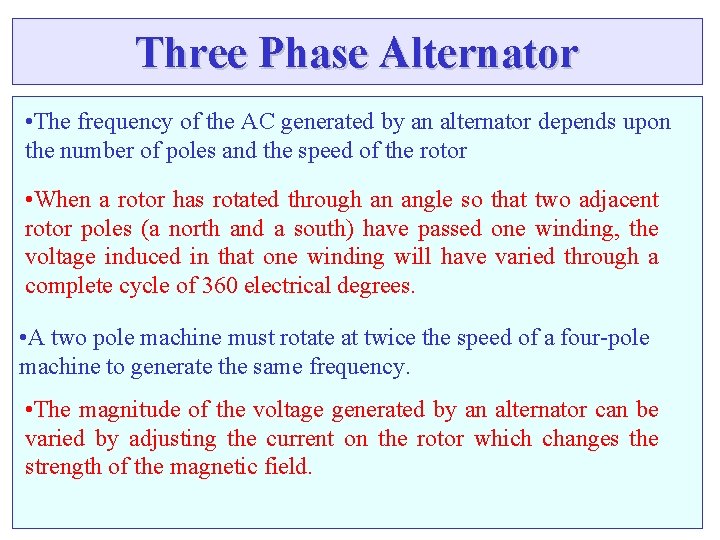 Three Phase Alternator

•The frequency of the AC generated by an alternator depends upon the number of poles and the speed of the rotor

•When a rotor has rotated through an angle so that two adjacent rotor poles (a north and a south) have passed one winding, the voltage induced in that one winding will have varied through a complete cycle of 360 electrical degrees.

•A two pole machine must rotate at twice the speed of a four-pole machine to generate the same frequency.

•The magnitude of the voltage generated by an alternator can be varied by adjusting the current on the rotor which changes the strength of the magnetic field.